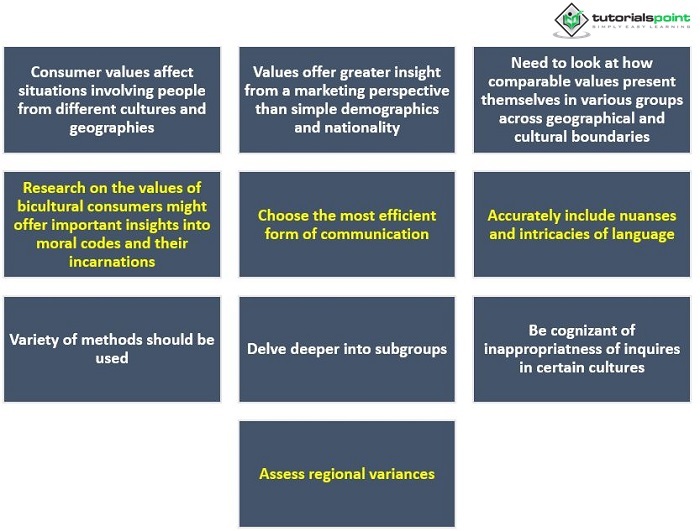 tutorialspoint
SIMPLY EASY LEARNING

Consumer values affect situations involving people from different cultures and geographies

Values offer greater insight from a marketing perspective than simple demographics and nationality

Need to look at how comparable values present themselves in various groups across geographical and cultural boundaries

Research on the values of bicultural consumers might offer important insights into moral codes and their incarnations

Choose the most efficient form of communication

Accurately include nuanses and intricacies of language

Variety of methods should be used

Delve deeper into subgroups

Be cognizant of inappropriatness of inquires in certain cultures

Assess regional variances